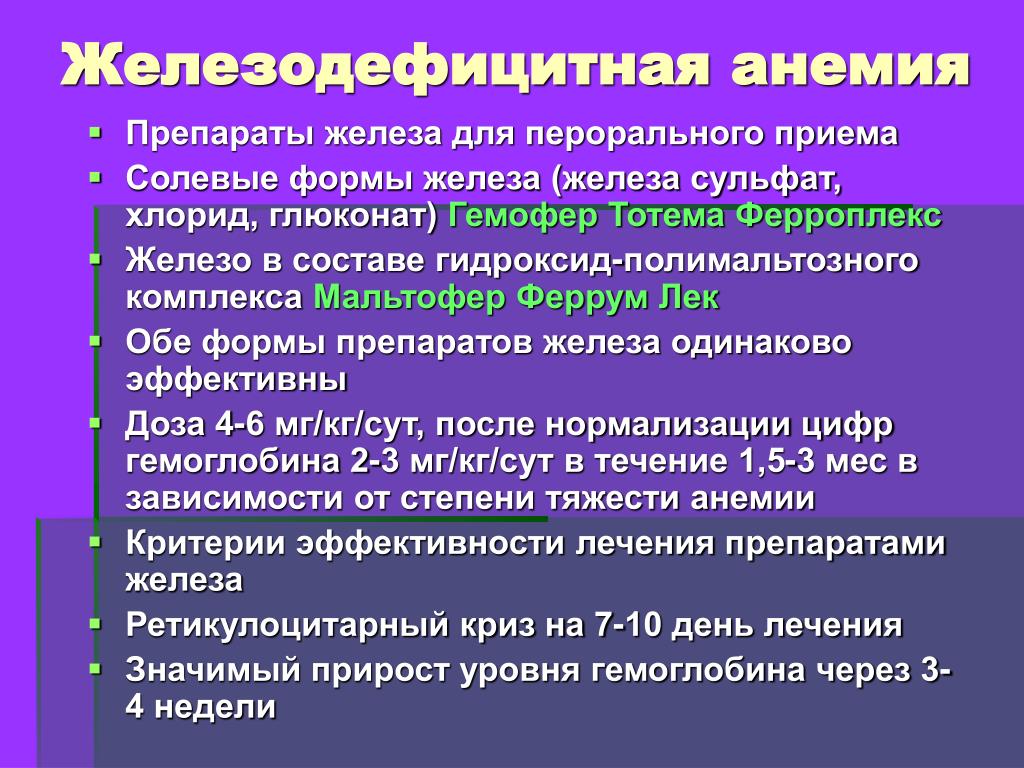 Железодефицитная анемия

Препараты железа для перорального приема

Солевые формы железа (железа сульфат, хлорид, глюконат) Гемофер Тотема Ферроплекс

Железо в составе гидроксид-полимальтозного комплекса Мальтофер Феррум Лек

Обе формы препаратов железа одинаково эффективны

Доза 4-6 мг/кг/сут, после нормализации цифр гемоглобина 2-3 мг/кг/сут в течение 1,5-3 мес в зависимости от степени тяжести анемии

Критерии эффективности лечения препаратами железа

Ретикулоцитарный криз на 7-10 день лечения

Значимый прирост уровня гемоглобина через 3-4 недели